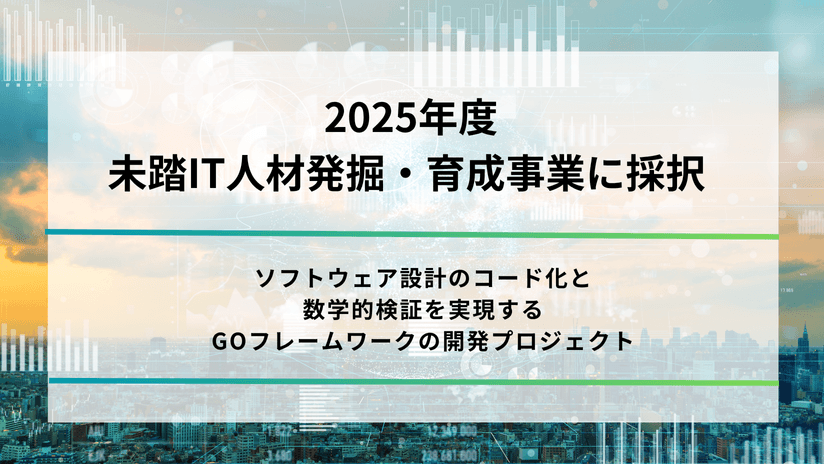 2025年度
未踏IT人材発掘・育成事業に採択

ソフトウェア設計のコード化と
数学的検証を実現する
GOフレームワークの開発プロジェクト